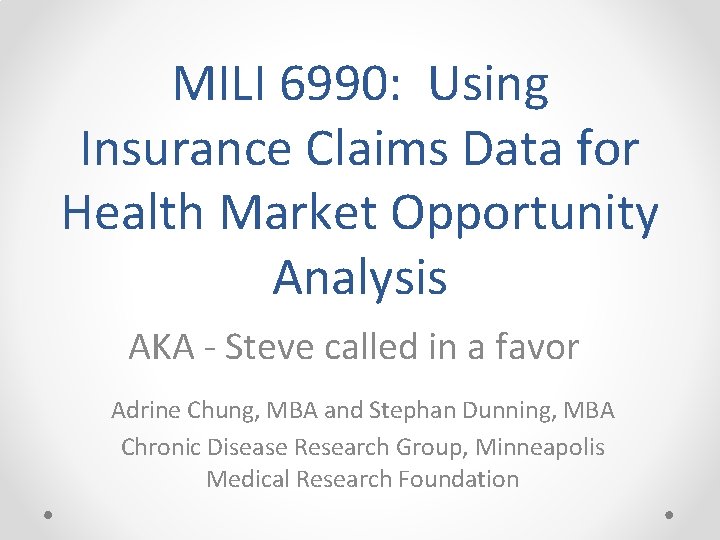 MILI 6990: Using Insurance Claims Data for Health Market Opportunity Analysis

AKA - Steve called in a favor

Adrine Chung, MBA and Stephan Dunning, MBA
Chronic Disease Research Group, Minneapolis Medical Research Foundation